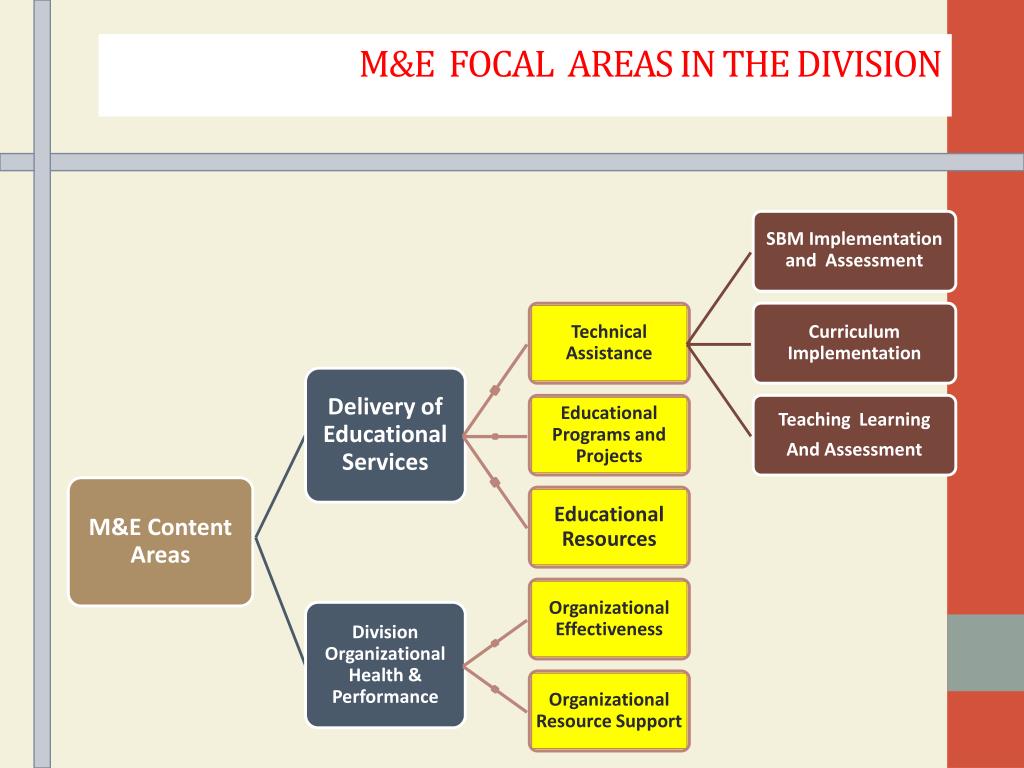 M&E FOCAL AREAS IN THE DIVISION

M&E Content Areas

Delivery of Educational Services

Division Organizational Health & Performance

Technical Assistance

Educational Programs and Projects

Educational Resources

Organizational Effectiveness

Organizational Resource Support

SBM Implementation and Assessment

Curriculum Implementation

Teaching Learning And Assessment